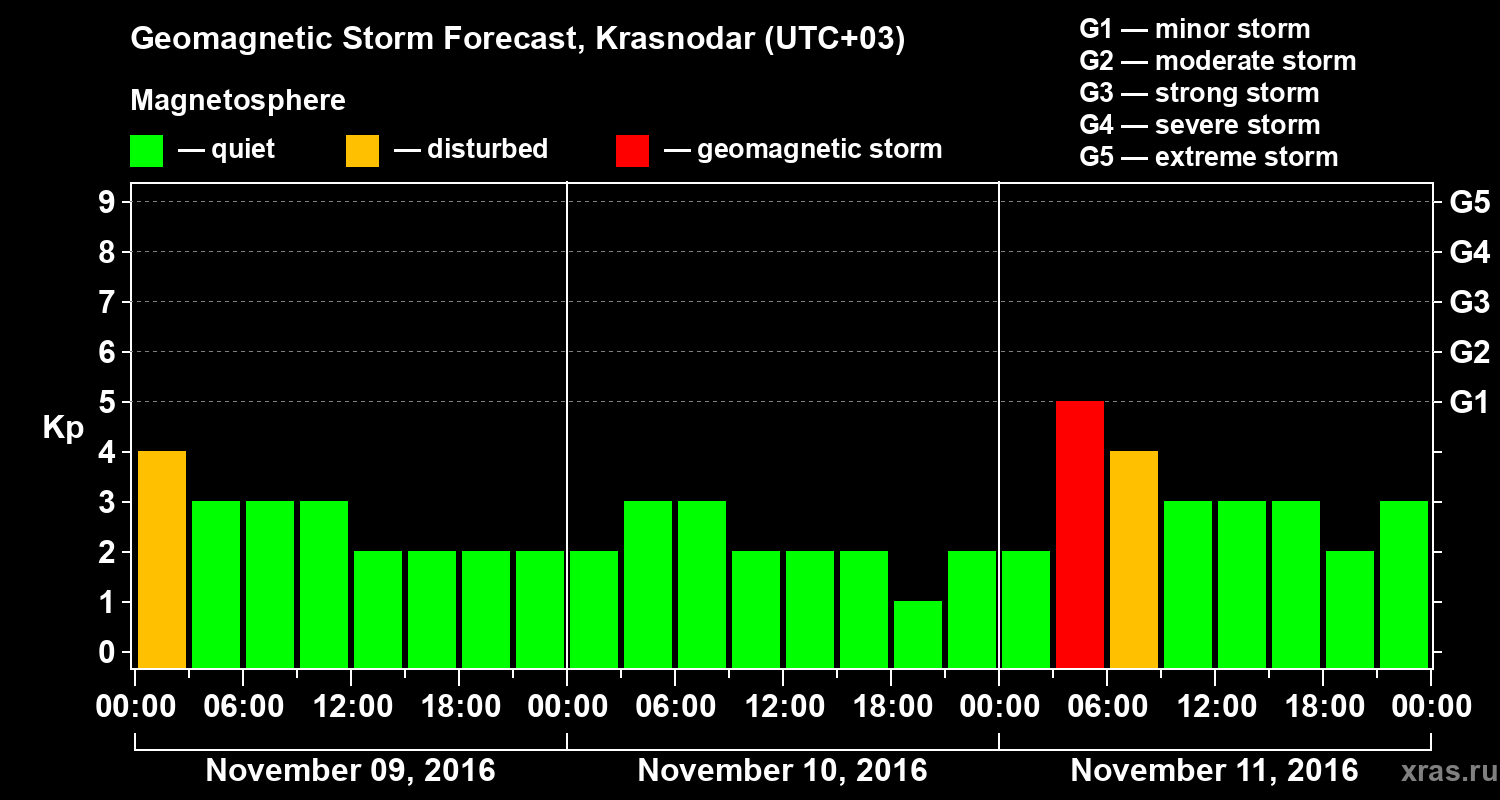 Geomagnetic Storm Forecast, Krasnodar (UTC+03)

Magnetosphere
— quiet — disturbed — geomagnetic storm

G1 — minor storm
G2 — moderate storm
G3 — strong storm
G4 — severe storm
G5 — extreme storm

Kp
9
8
7
6
5
4
3
2
1
0

G5
G4
G3
G2
G1

00:00 06:00 12:00 18:00 00:00 06:00 12:00 18:00 00:00 06:00 12:00 18:00 00:00

November 09, 2016
November 10, 2016
November 11, 2016

xras.ru